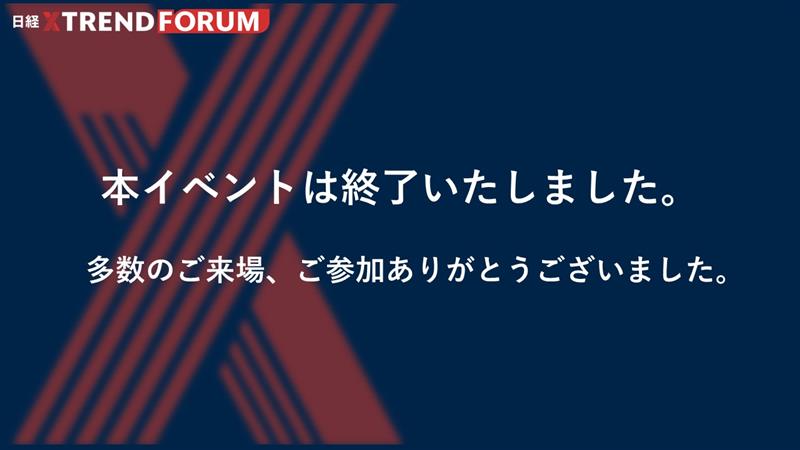 日経 XTREND FORUM

本イベントは終了いたしました。

多数のご来場、ご参加ありがとうございました。